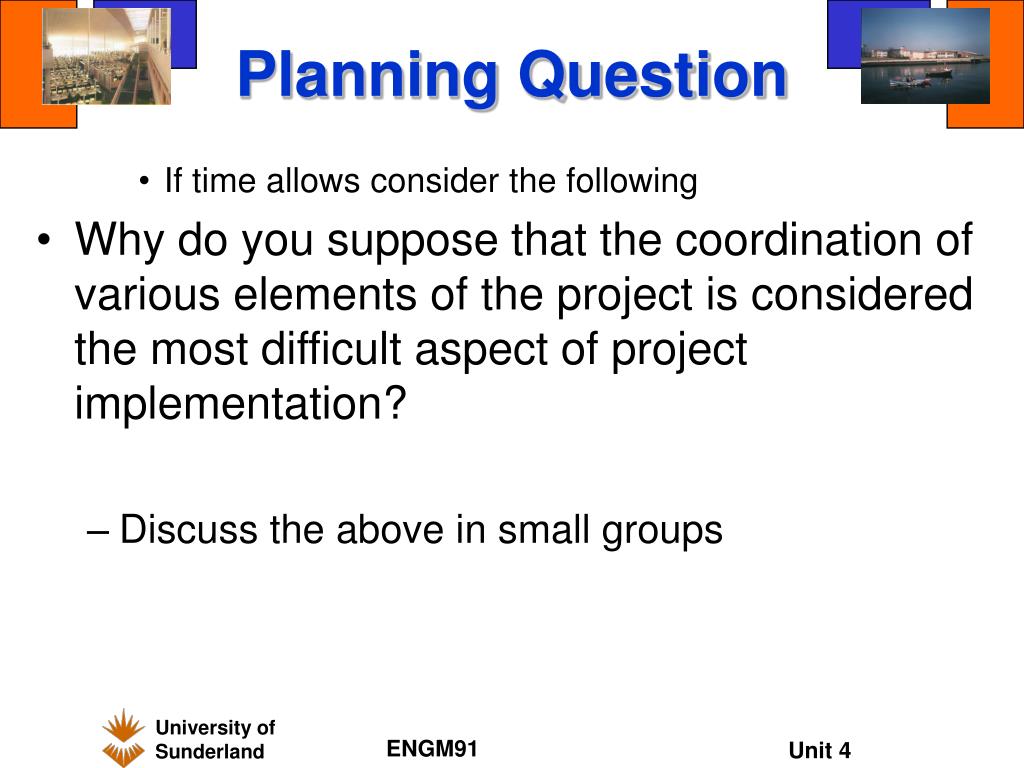 Planning Question

• If time allows consider the following

• Why do you suppose that the coordination of various elements of the project is considered the most difficult aspect of project implementation?

– Discuss the above in small groups

University of Sunderland

ENGM91

Unit 4